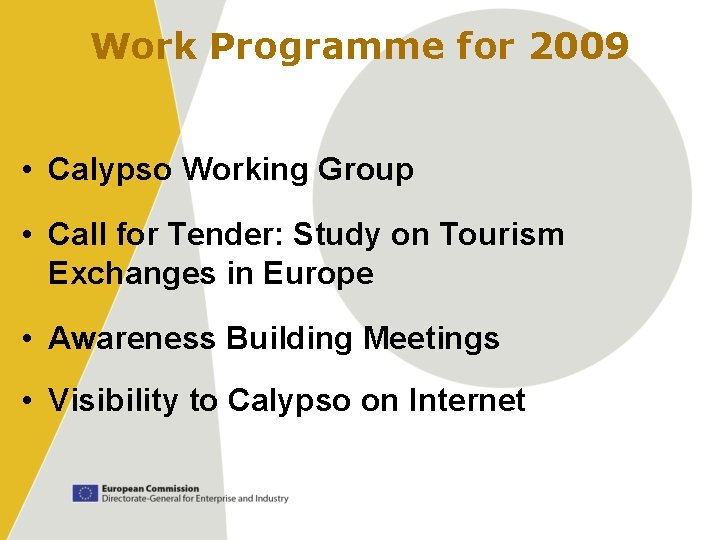 Work Programme for 2009

• Calypso Working Group

• Call for Tender: Study on Tourism Exchanges in Europe

• Awareness Building Meetings

• Visibility to Calypso on Internet

European Commission
Directorate-General for Enterprise and Industry